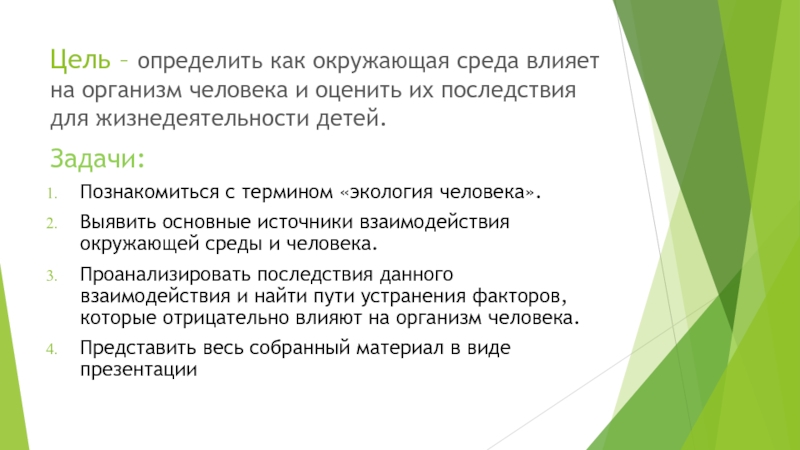 Цель – определить как окружающая среда влияет на организм человека и оценить их последствия для жизнедеятельности детей.

Задачи:

1. Познакомиться с термином «экология человека».
2. Выявить основные источники взаимодействия окружающей среды и человека.
3. Проанализировать последствия данного взаимодействия и найти пути устранения факторов, которые отрицательно влияют на организм человека.
4. Представить весь собранный материал в виде презентации